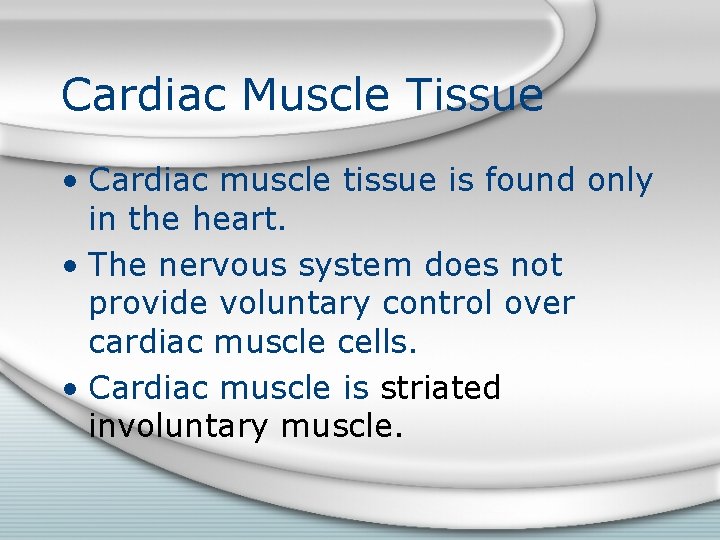 Cardiac Muscle Tissue

• Cardiac muscle tissue is found only in the heart.

• The nervous system does not provide voluntary control over cardiac muscle cells.

• Cardiac muscle is striated involuntary muscle.